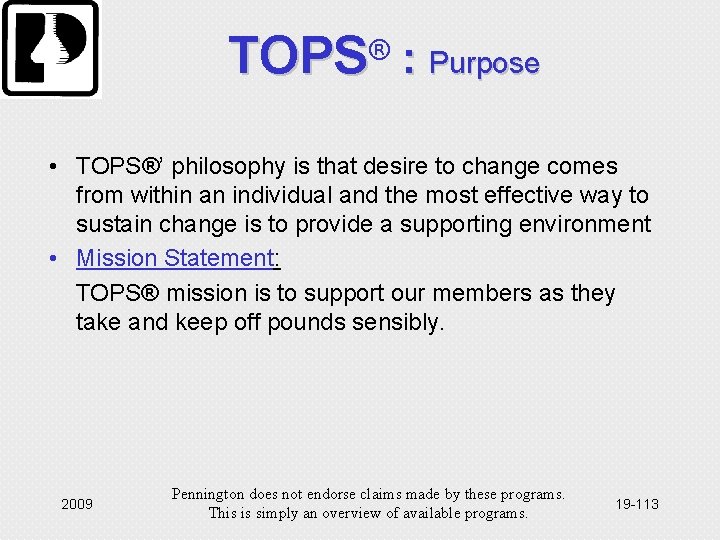 TOPS® : Purpose

• TOPS®' philosophy is that desire to change comes from within an individual and the most effective way to sustain change is to provide a supporting environment

• Mission Statement:

TOPS® mission is to support our members as they take and keep off pounds sensibly.

2009

Pennington does not endorse claims made by these programs. This is simply an overview of available programs.

19-113